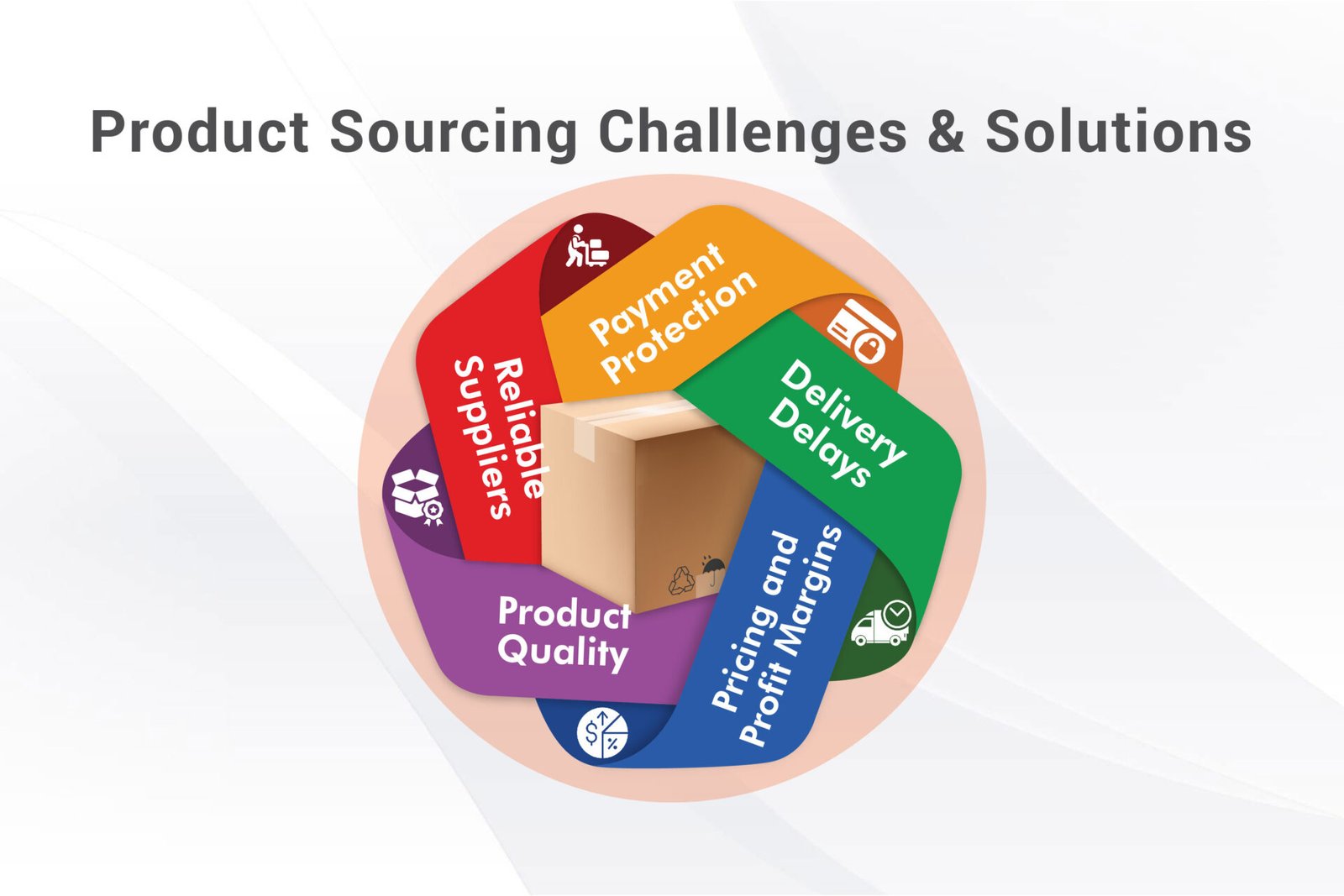 Product Sourcing Challenges & Solutions

Reliable Suppliers

Payment Protection

Delivery Delays

Pricing and Profit Margins

Product Quality